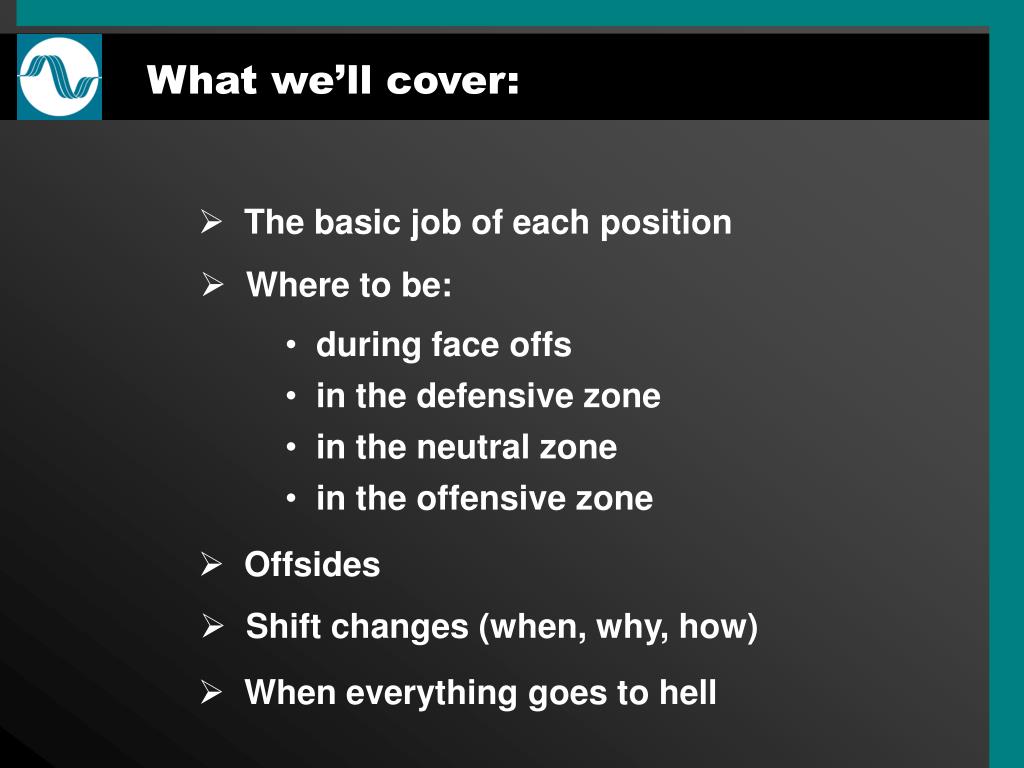 What we’ll cover:

➢ The basic job of each position

➢ Where to be:

• during face offs
• in the defensive zone
• in the neutral zone
• in the offensive zone

➢ Offsides

➢ Shift changes (when, why, how)

➢ When everything goes to hell